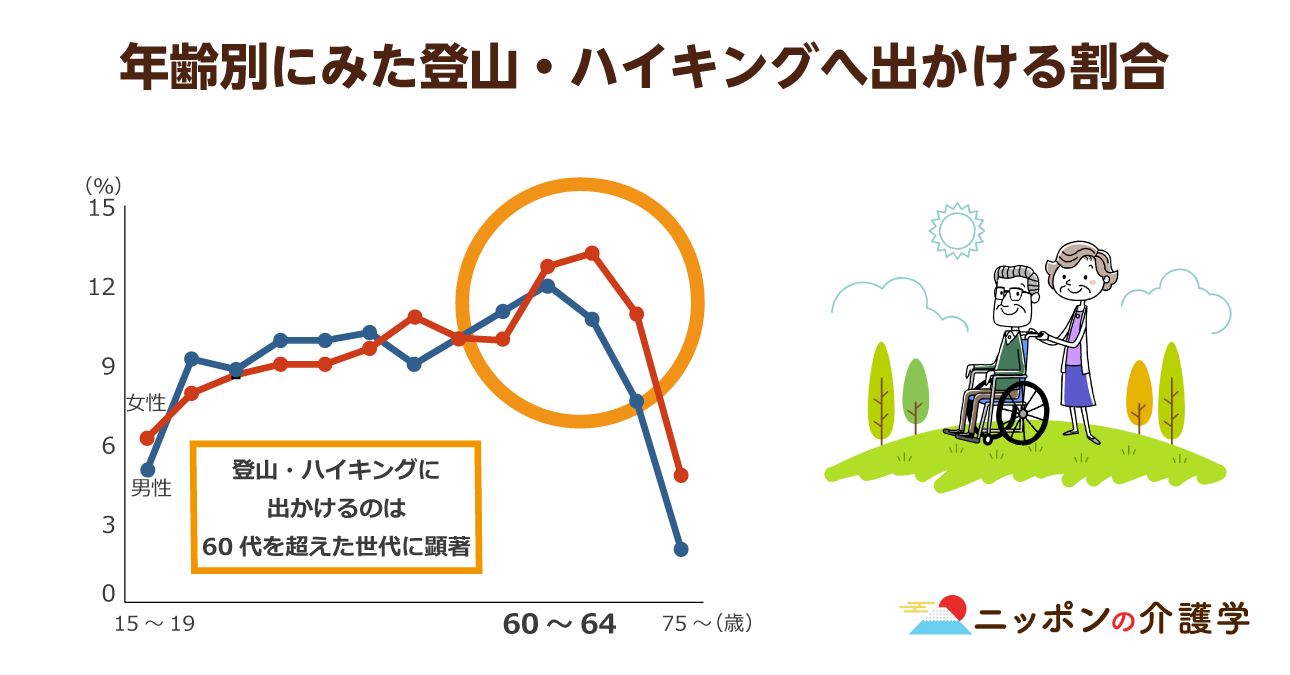 年齢別にみた登山・ハイキングへ出かける割合

(%)
15
12
9
6
3
0

女性
男性

登山・ハイキングに
出かけるのは
60 代を超えた世代に顕著

15 ～ 19
60 ～ 64
75 ～（歳）

ニッポンの介護学